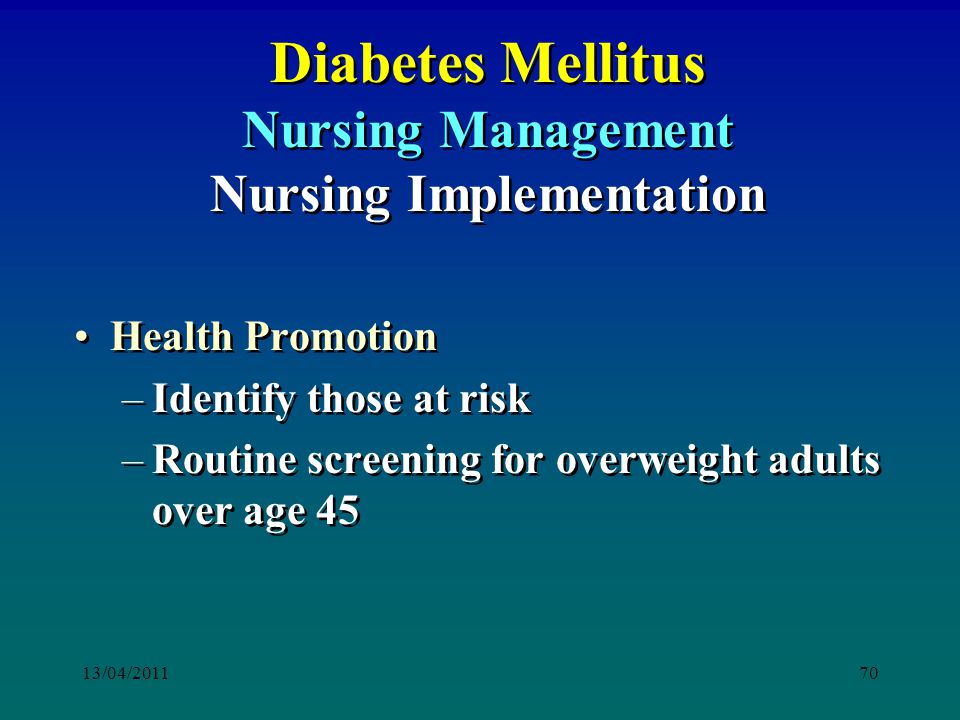 Diabetes Mellitus
Nursing Management
Nursing Implementation

• Health Promotion
– Identify those at risk
– Routine screening for overweight adults over age 45

13/04/2011

70